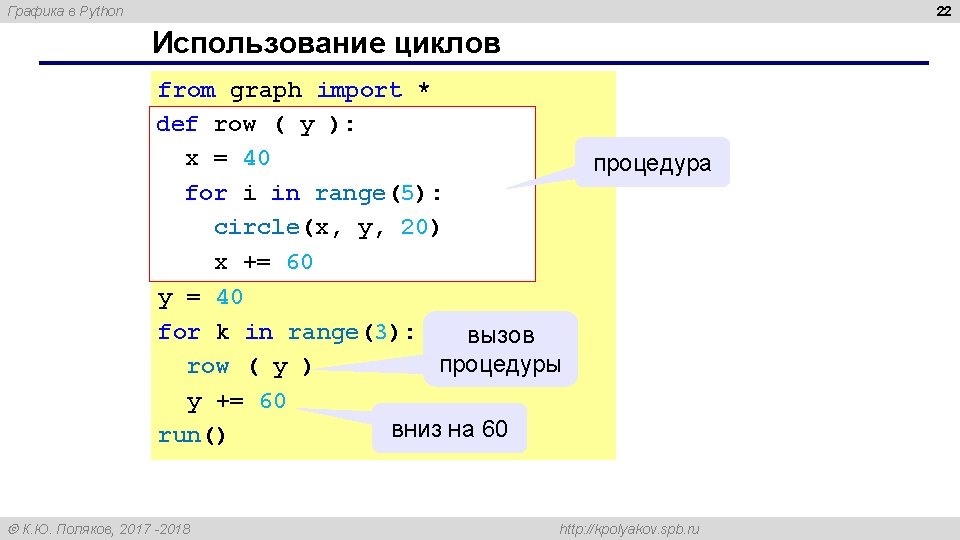 Графика в Python

22

Использование циклов

from graph import *
def row ( y ):
  x = 40
  for i in range(5):
    circle(x, y, 20)
    x += 60
y = 40
for k in range(3):
  row ( y )
  y += 60
run()

процедура

вызов процедуры

вниз на 60

© К.Ю. Поляков, 2017 -2018

http://kpolyakov.spb.ru